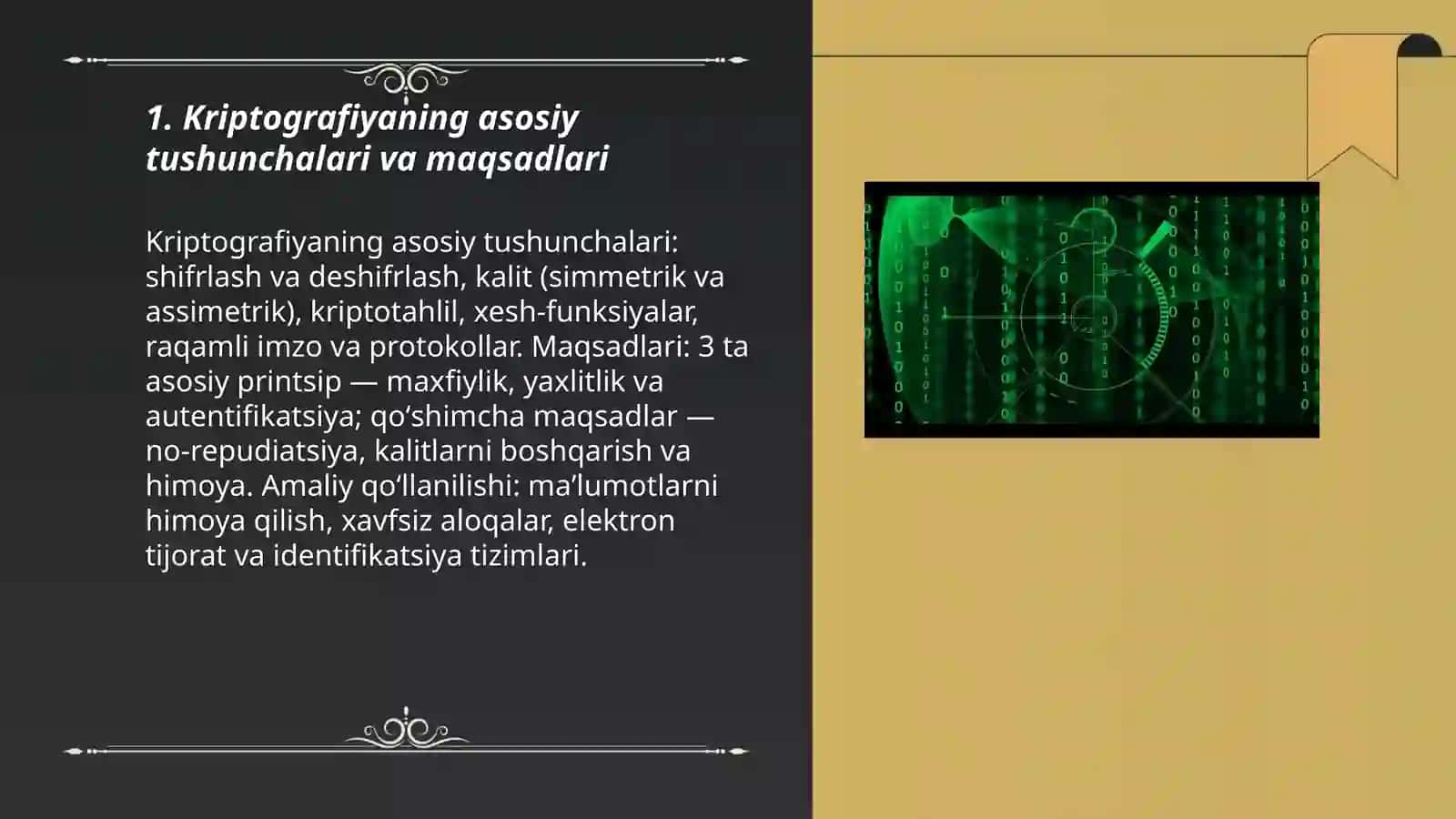 1. Kriptografiyaning asosiy tushunchalari va maqsadlari

Kriptografiyaning asosiy tushunchalari: shifrlash va deshifrlash, kalit (simmetrik va assimetrik), kriptotahlil, xesh-funksiyalar, raqamli imzo va protokollar. Maqsadlari: 3 ta asosiy printsip — maxfiylik, yaxlitlik va autentifikatsiya; qo‘shimcha maqsadlar — no-repudiatsiya, kalitlarni boshqarish va himoya. Amaliy qo‘llanilishi: ma’lumotlarni himoya qilish, xavfsiz aloqalar, elektron tijorat va identifikatsiya tizimlari.